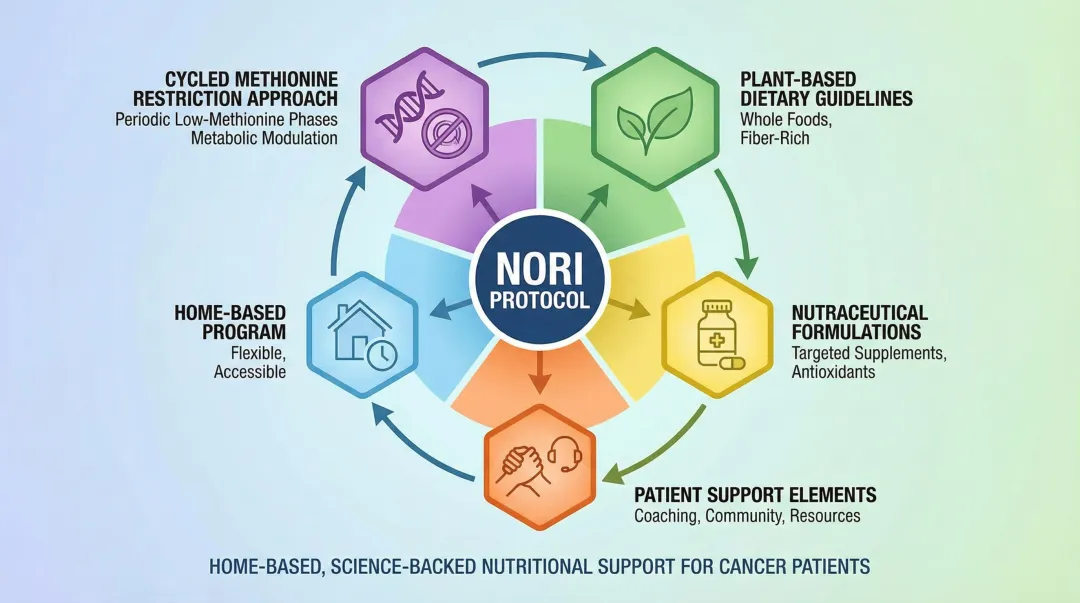 CYCLED METHIONINE RESTRICTION APPROACH
Periodic Low-Methionine Phases
Metabolic Modulation

PLANT-BASED DIETARY GUIDELINES
Whole Foods,
Fiber-Rich

NORI PROTOCOL

HOME-BASED PROGRAM
Flexible,
Accessible

NUTRACEUTICAL FORMULATIONS
Targeted Supplements,
Antioxidants

PATIENT SUPPORT ELEMENTS
Coaching, Community, Resources

HOME-BASED, SCIENCE-BACKED NUTRITIONAL SUPPORT FOR CANCER PATIENTS